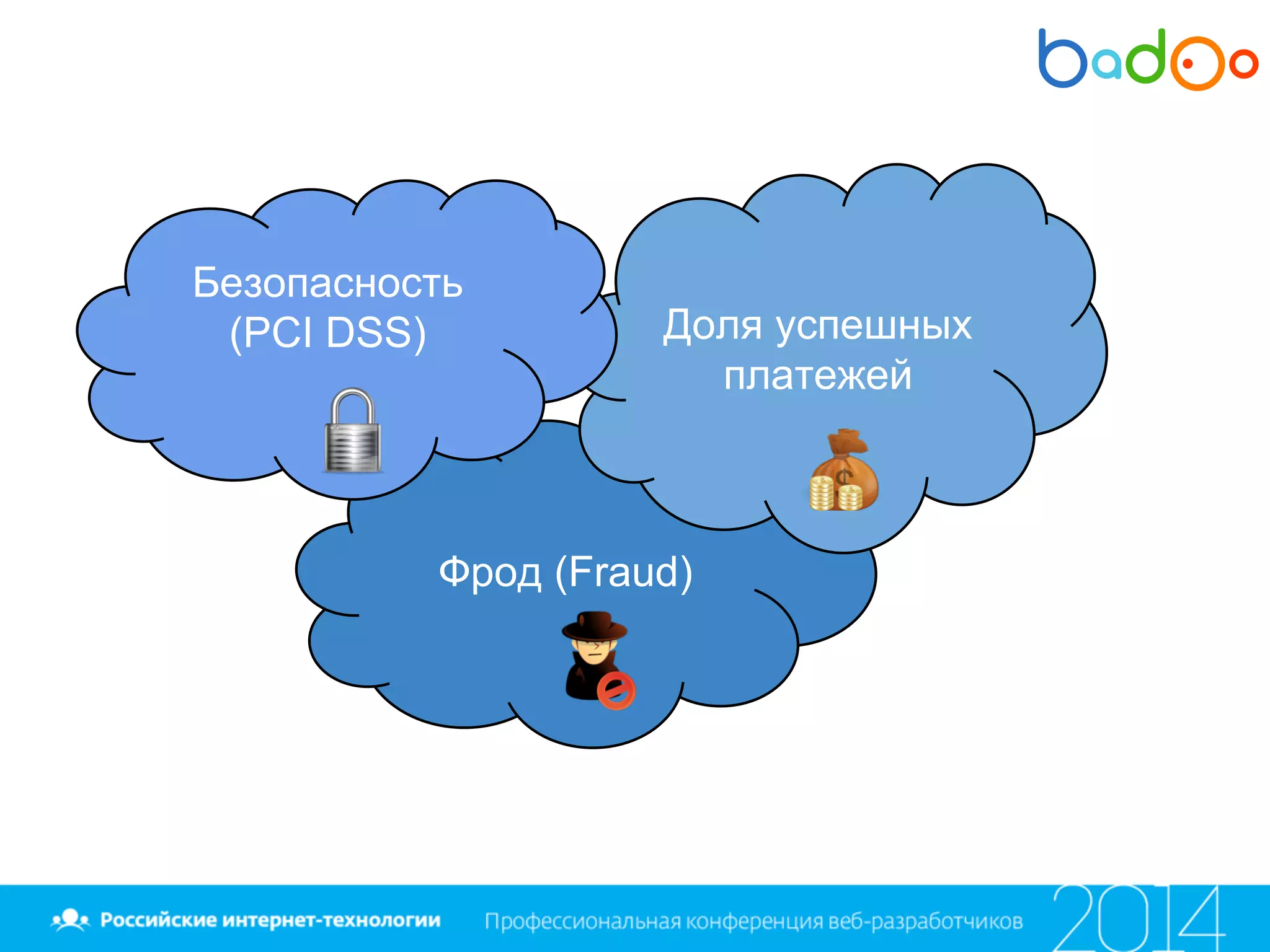 badoo

Безопасность (PCI DSS)

Доля успешных платежей

Фрод (Fraud)

Российские интернет-технологии Профессиональная конференция веб-разработчиков 2014